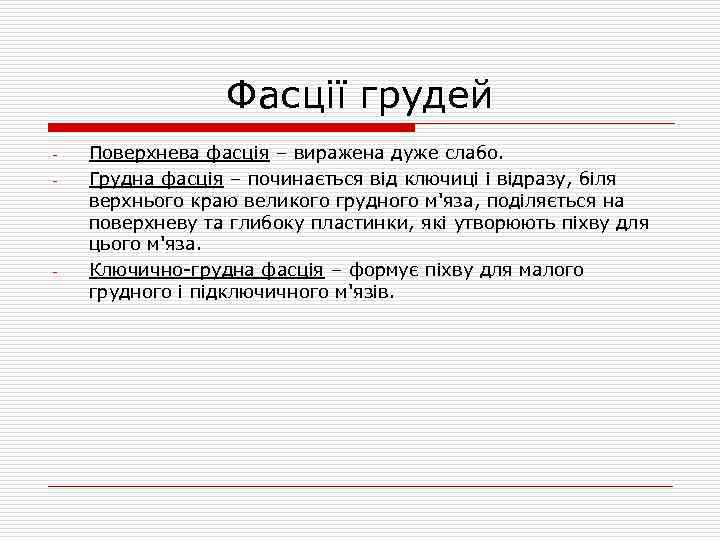 Фасції грудей

- Поверхнева фасція – виражена дуже слабо.
- Грудна фасція – починається від ключиці і відразу, біля верхнього краю великого грудного м'яза, поділяється на поверхневу та глибоку пластинки, які утворюють піхву для цього м'яза.
- Ключично-грудна фасція – формує піхву для малого грудного і підключичного м'язів.